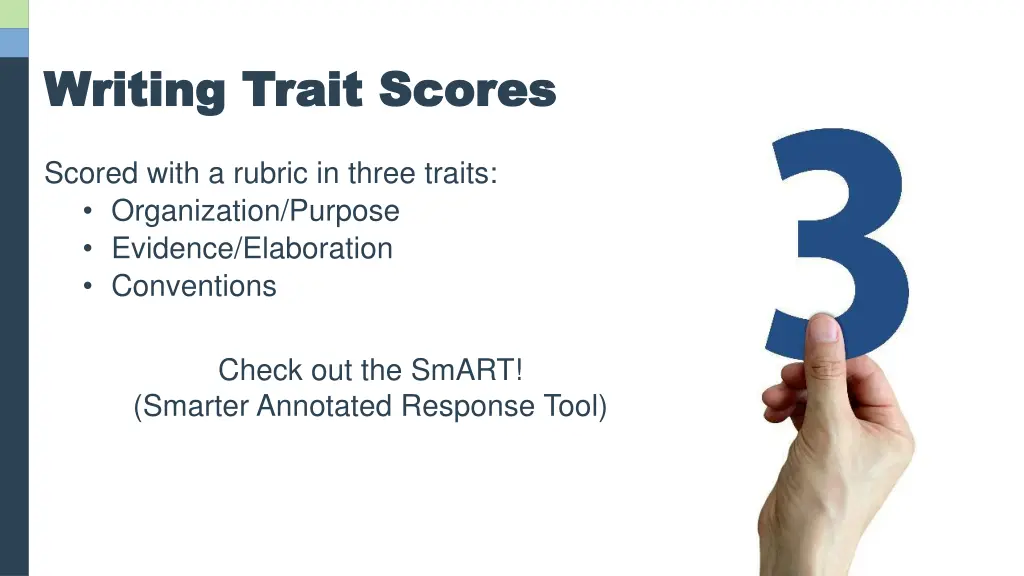 Writing Trait Scores

Scored with a rubric in three traits:
• Organization/Purpose
• Evidence/Elaboration
• Conventions

Check out the SmART!
(Smarter Annotated Response Tool)

3